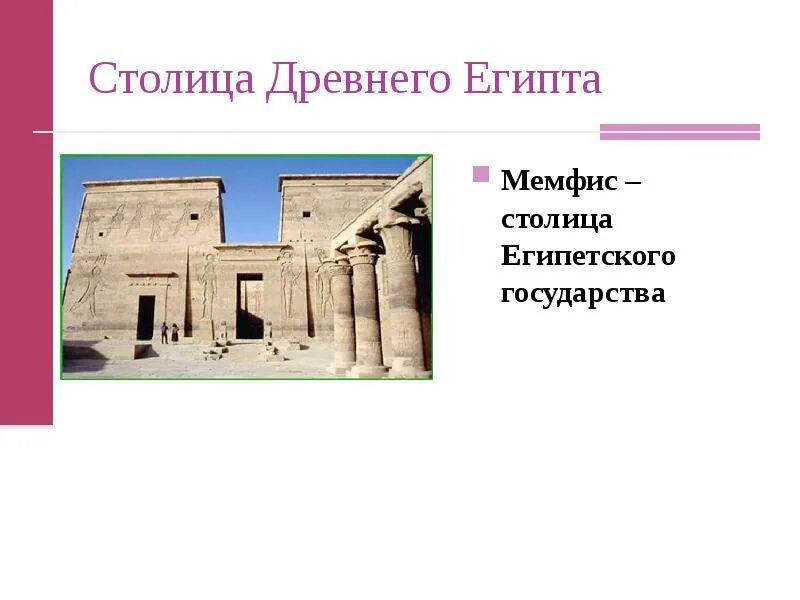 Столица Древнего Египта

Мемфис – столица Египетского государства